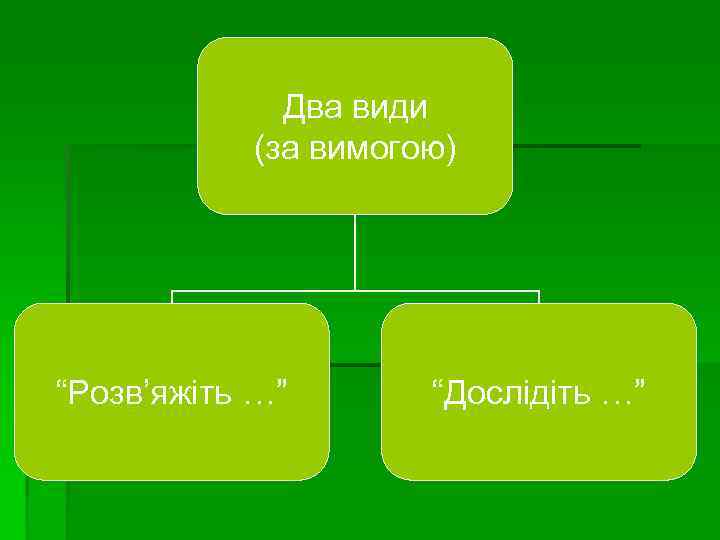 Два види
(за вимогою)

“Розв’яжіть …”

“Дослідіть …”